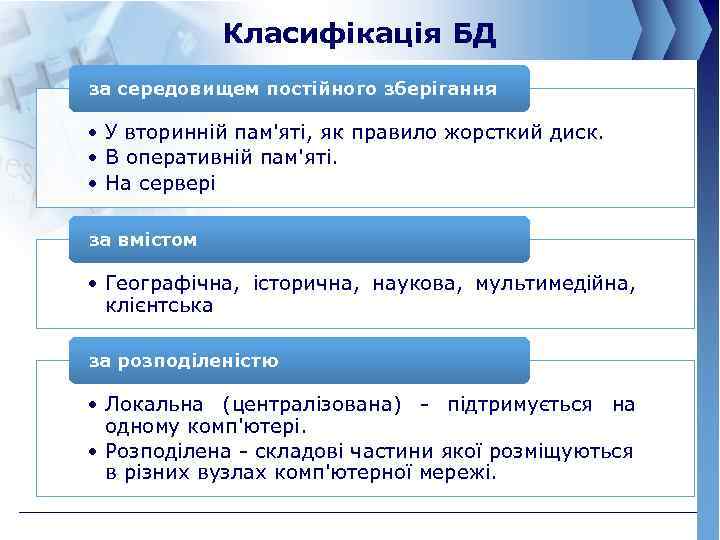 Класифікація БД

за середовищем постійного зберігання

• У вторинній пам'яті, як правило жорсткий диск.
• В оперативній пам'яті.
• На сервері

за вмістом

• Географічна, історична, наукова, мультимедійна, клієнтська

за розподіленістю

• Локальна (централізована) - підтримується на одному комп'ютері.
• Розподілена - складові частини якої розміщуються в різних вузлах комп'ютерної мережі.